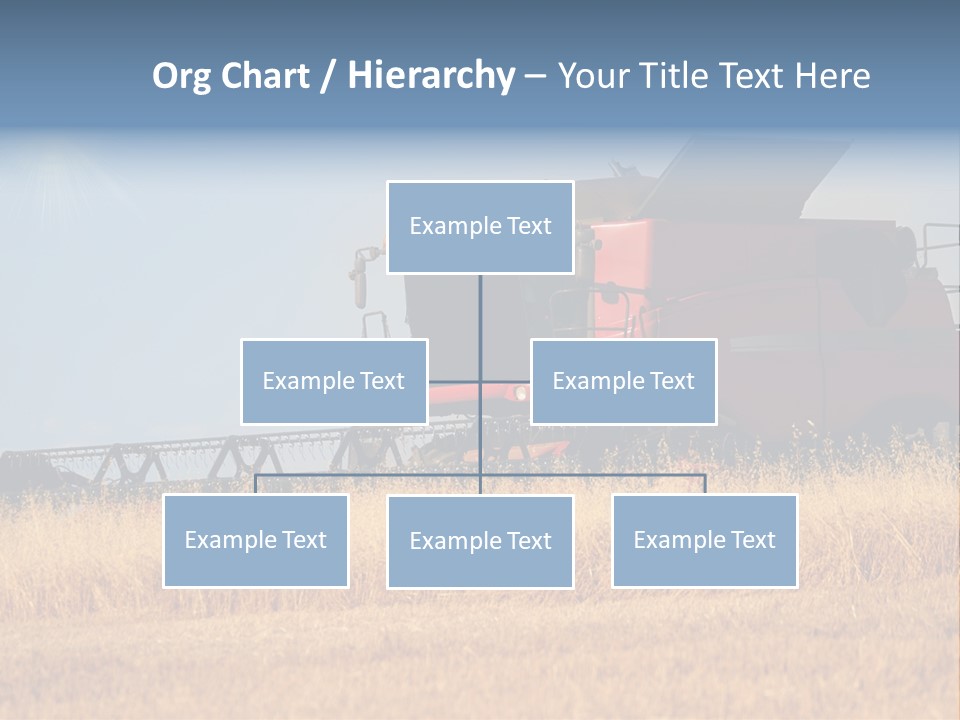 Org Chart / Hierarchy – Your Title Text Here

Example Text

Example Text

Example Text

Example Text

Example Text

Example Text